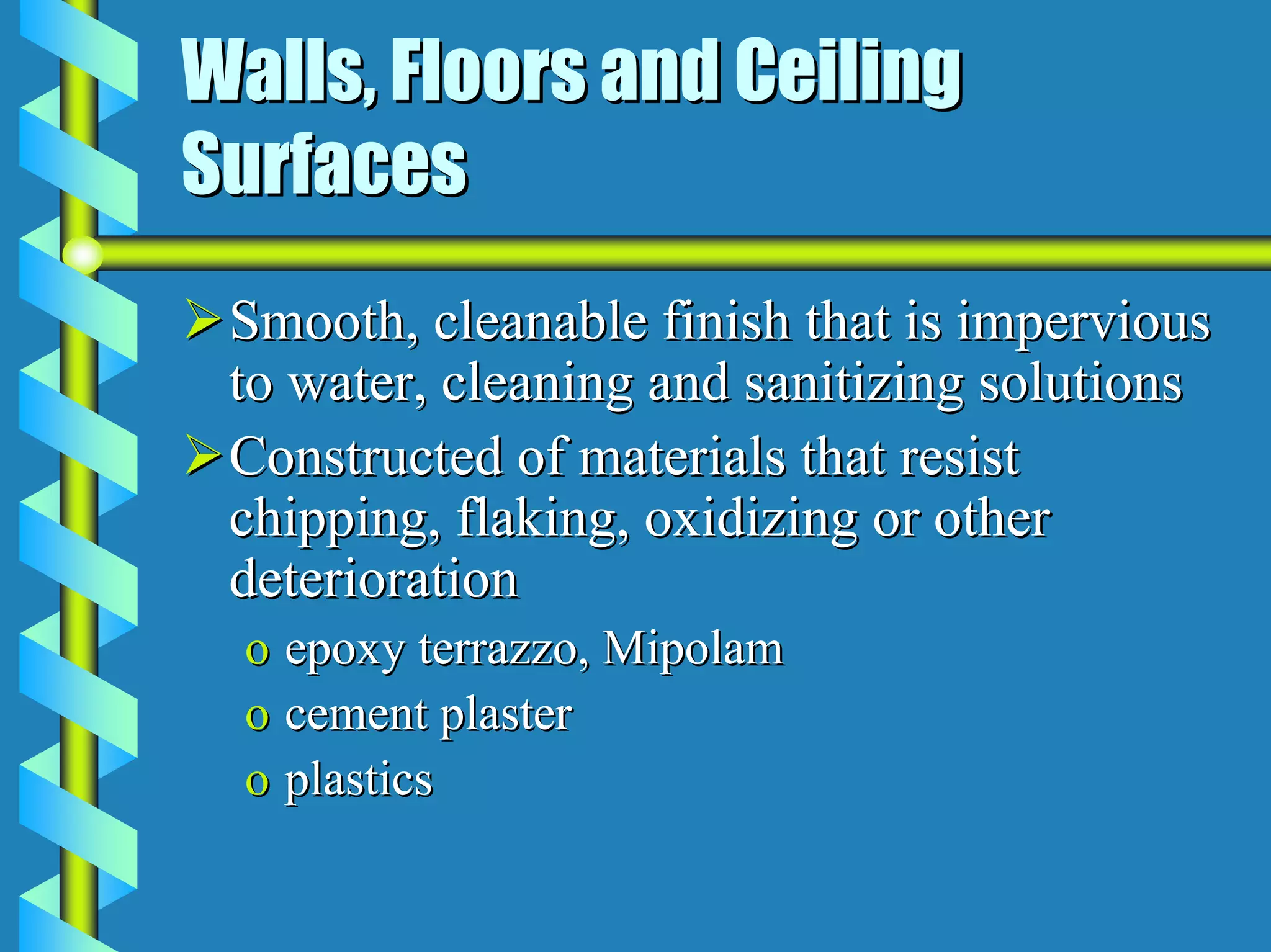 Walls, Floors and Ceiling Surfaces

➢ Smooth, cleanable finish that is impervious to water, cleaning and sanitizing solutions

➢ Constructed of materials that resist chipping, flaking, oxidizing or other deterioration

o epoxy terrazzo, Mipolam
o cement plaster
o plastics